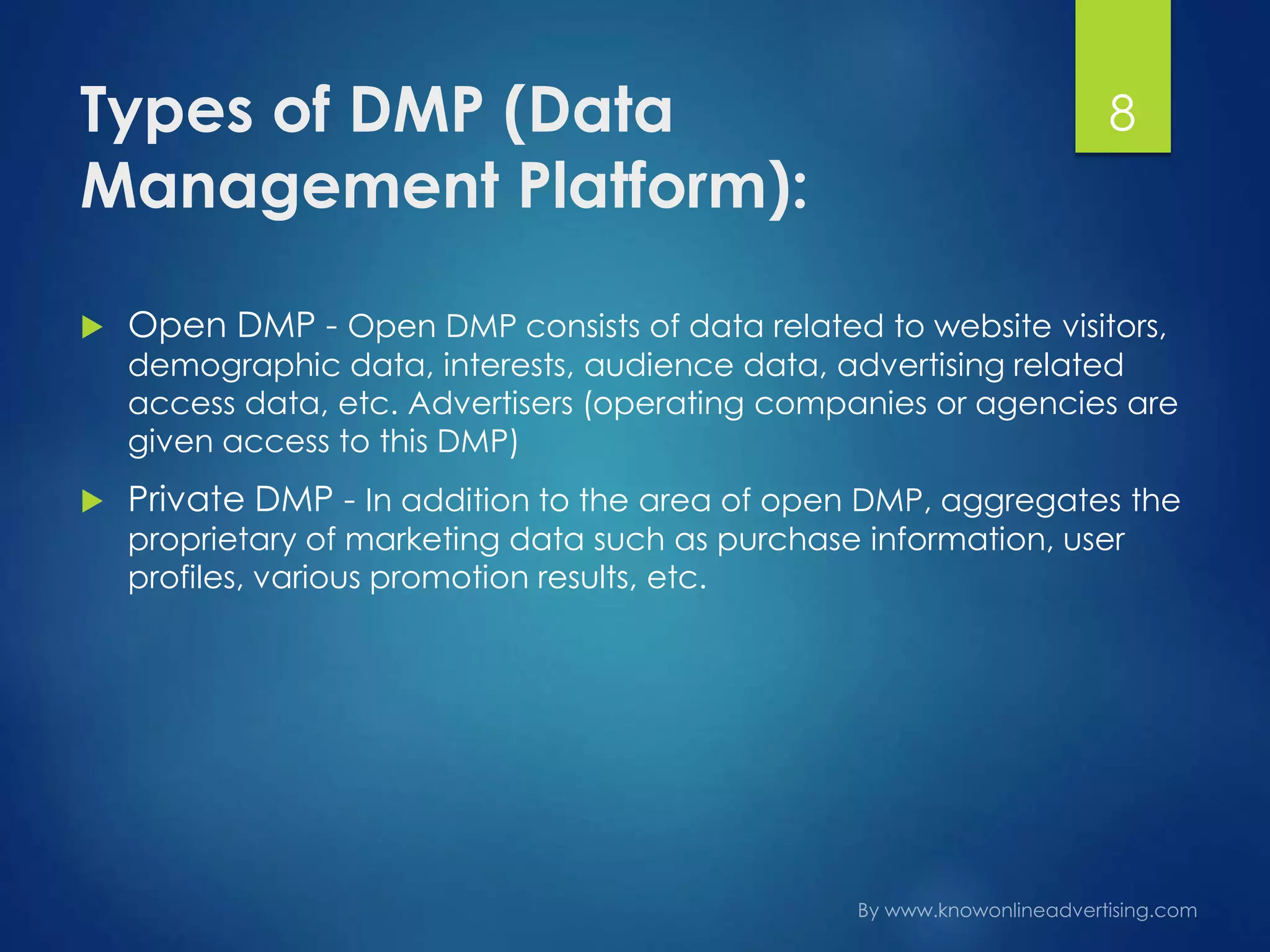 Types of DMP (Data Management Platform):

8

Open DMP - Open DMP consists of data related to website visitors, demographic data, interests, audience data, advertising related access data, etc. Advertisers (operating companies or agencies are given access to this DMP)

Private DMP - In addition to the area of open DMP, aggregates the proprietary of marketing data such as purchase information, user profiles, various promotion results, etc.

By www.knowonlineadvertising.com